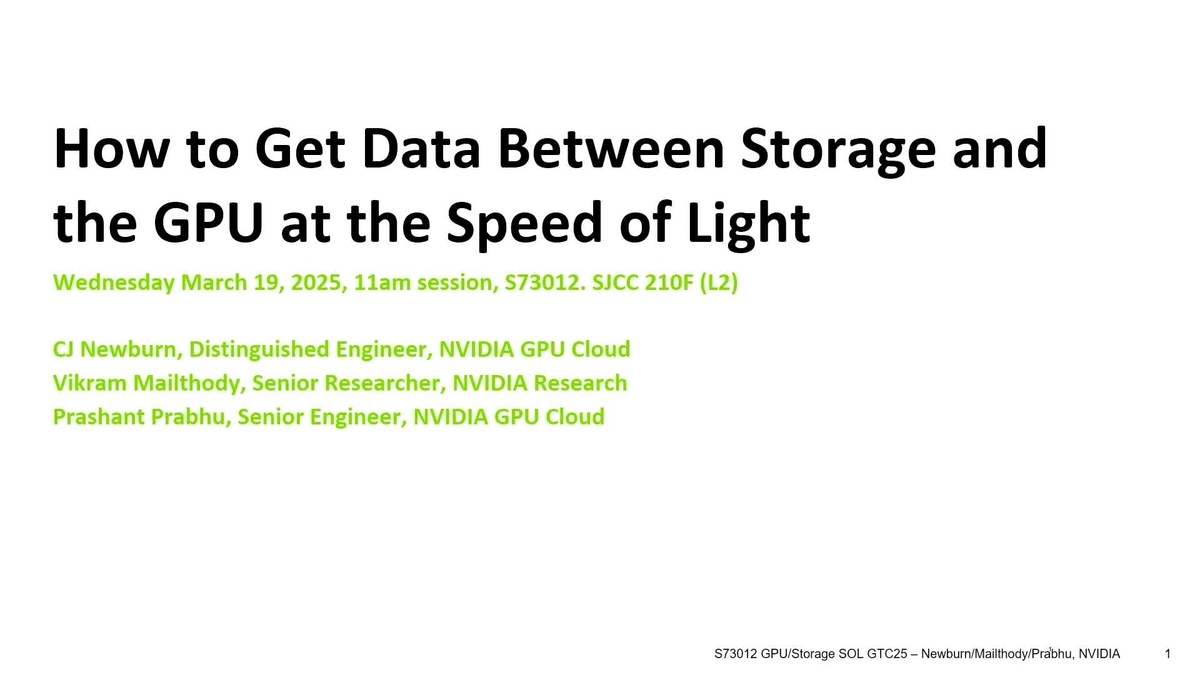 How to Get Data Between Storage and the GPU at the Speed of Light

Wednesday March 19, 2025, 11am session, S73012. SJCC 210F (L2)

CJ Newburn, Distinguished Engineer, NVIDIA GPU Cloud
Vikram Mailthody, Senior Researcher, NVIDIA Research
Prashant Prabhu, Senior Engineer, NVIDIA GPU Cloud

S73012 GPU/Storage SOL GTC25 – Newburn/Mailthody/Prabhu, NVIDIA 1